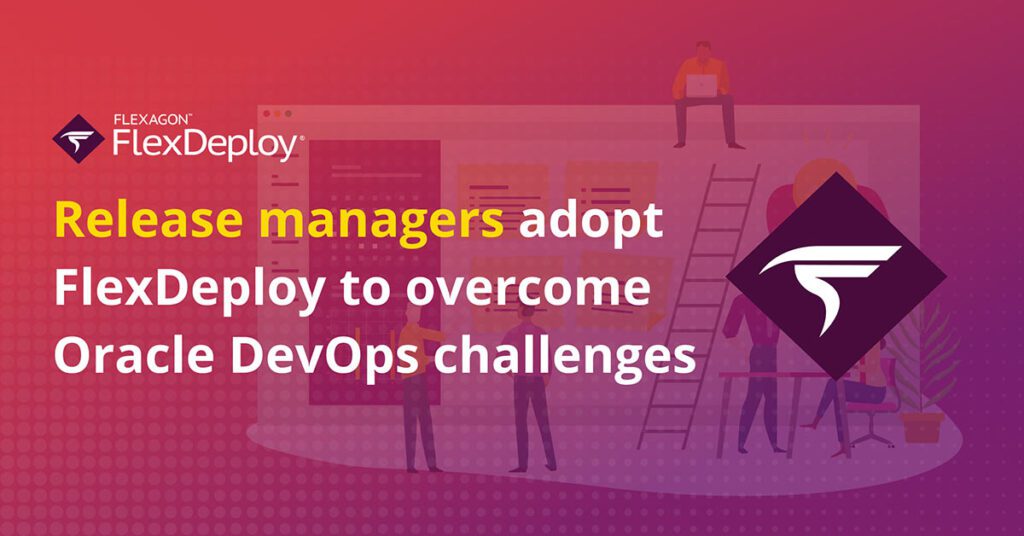 FLEXAGON™
FlexDeploy®

Release managers adopt FlexDeploy to overcome Oracle DevOps challenges